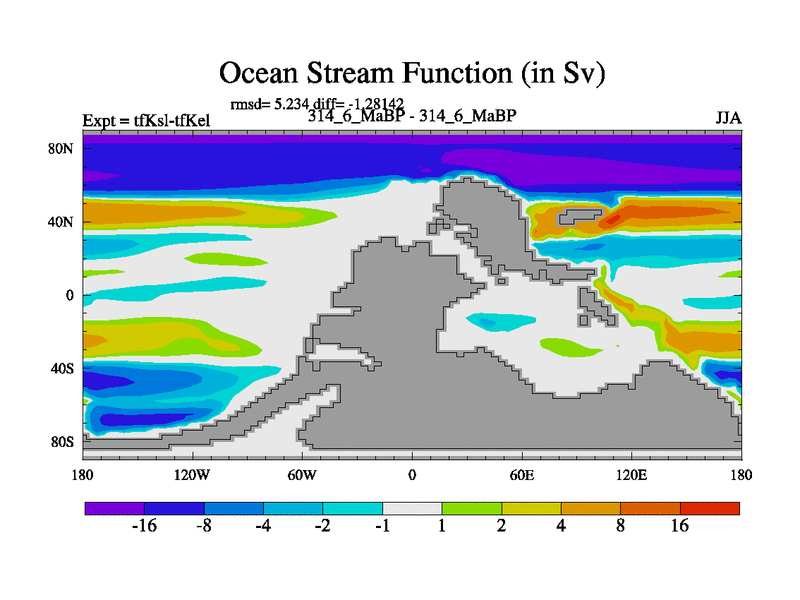 Ocean Stream Function (in Sv)

rmsd= 5.234 diff= -1.28142

Expt = tfKsl-tfKel

314_6_MaBP - 314_6_MaBP

JJA

80N

40N

0

40S

80S

180

120W

60W

0

60E

120E

180

-16 -8 -4 -2 -1 1 2 4 8 16